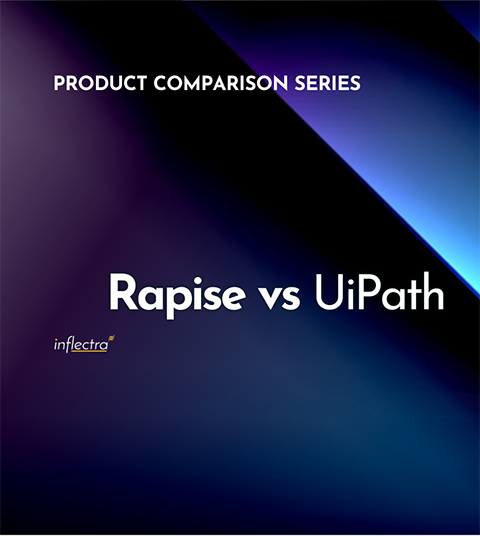 PRODUCT COMPARISON SERIES

Rapise vs UiPath

inflectra